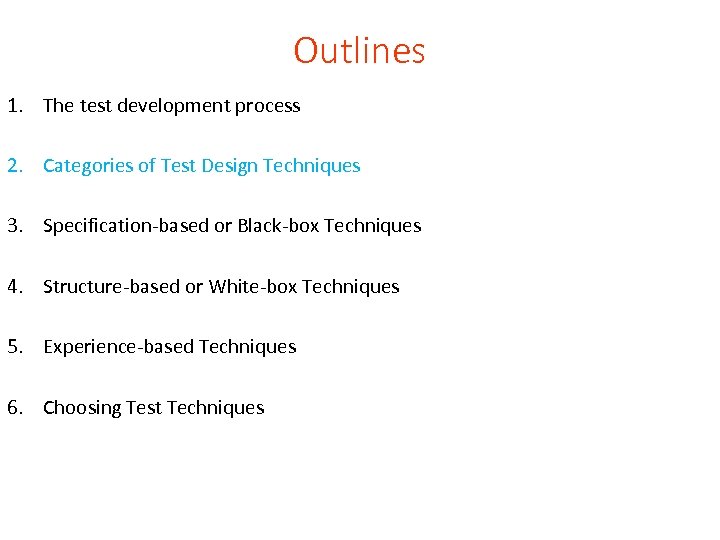 Outlines

1. The test development process

2. Categories of Test Design Techniques

3. Specification-based or Black-box Techniques

4. Structure-based or White-box Techniques

5. Experience-based Techniques

6. Choosing Test Techniques